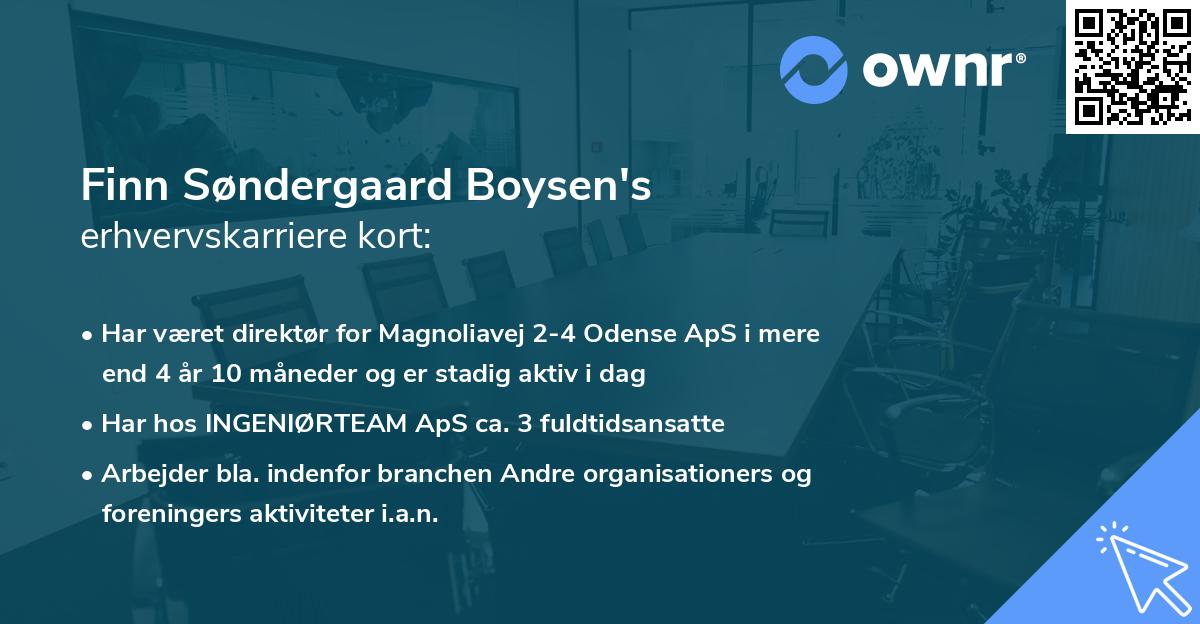 ownr®

Finn Søndergaard Boysen's
erhvervskarriere kort:

• Har været direktør for Magnoliavej 2-4 Odense ApS i mere end 4 år 10 måneder og er stadig aktiv i dag

• Har hos INGENIØRTEAM ApS ca. 3 fuldtidsansatte

• Arbejder bla. indenfor branchen Andre organisationers og foreningers aktiviteter i.a.n.